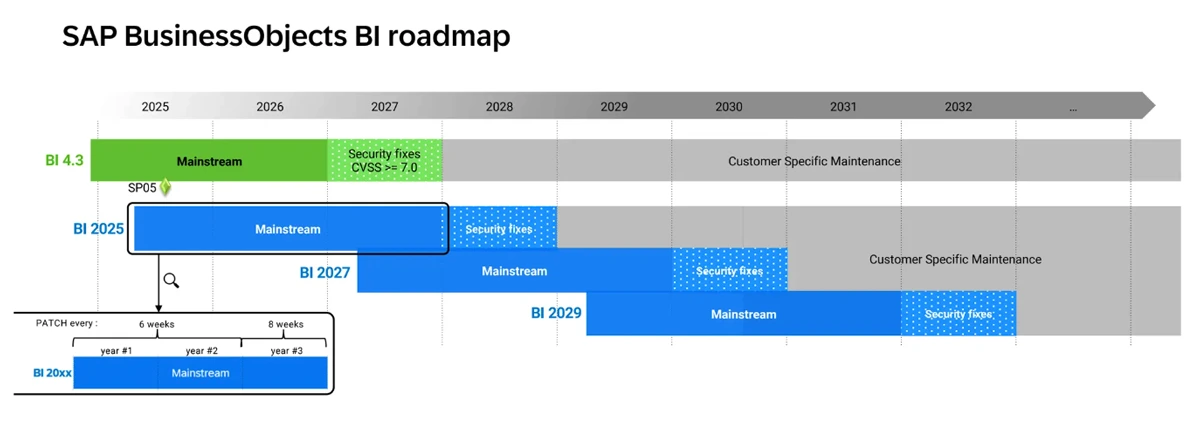 SAP BusinessObjects BI roadmap

2025 2026 2027 2028 2029 2030 2031 2032 ...

BI 4.3
Mainstream
Security fixes CVSS >= 7.0
Customer Specific Maintenance
SP05

BI 2025
Mainstream
Security fixes

BI 2027
Mainstream
Security fixes
Customer Specific Maintenance

BI 2029
Mainstream
Security fixes

PATCH every :
6 weeks
8 weeks
year #1
year #2
year #3
BI 20xx
Mainstream